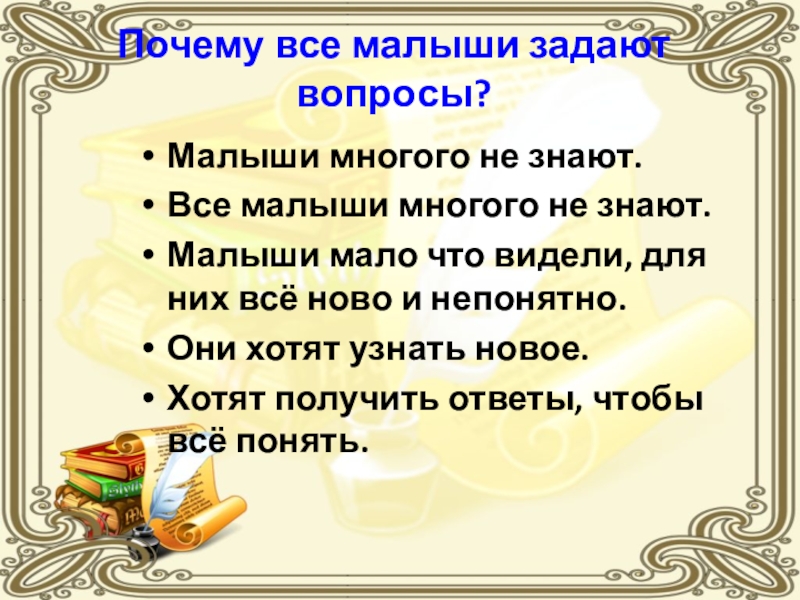 Почему все малыши задают вопросы?

• Малыши многого не знают.
• Все малыши многого не знают.
• Малыши мало что видели, для них всё ново и непонятно.
• Они хотят узнать новое.
• Хотят получить ответы, чтобы всё понять.